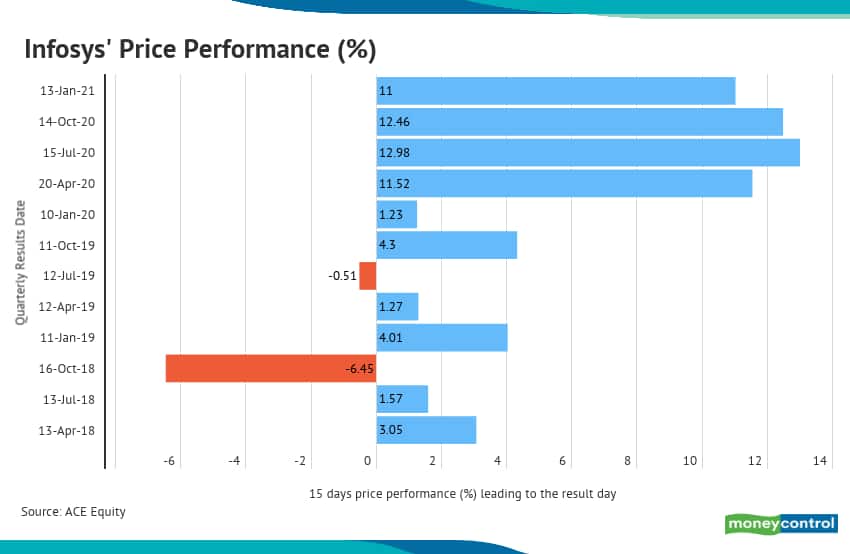 Infosys' Price Performance (%)

Quarterly Results Date

13-Jan-21 11
14-Oct-20 12.46
15-Jul-20 12.98
20-Apr-20 11.52
10-Jan-20 1.23
11-Oct-19 4.3
12-Jul-19 -0.51
12-Apr-19 1.27
11-Jan-19 4.01
16-Oct-18 -6.45
13-Jul-18 1.57
13-Apr-18 3.05

-6 -4 -2 0 2 4 6 8 10 12 14

15 days price performance (%) leading to the result day

Source: ACE Equity

moneycontrol